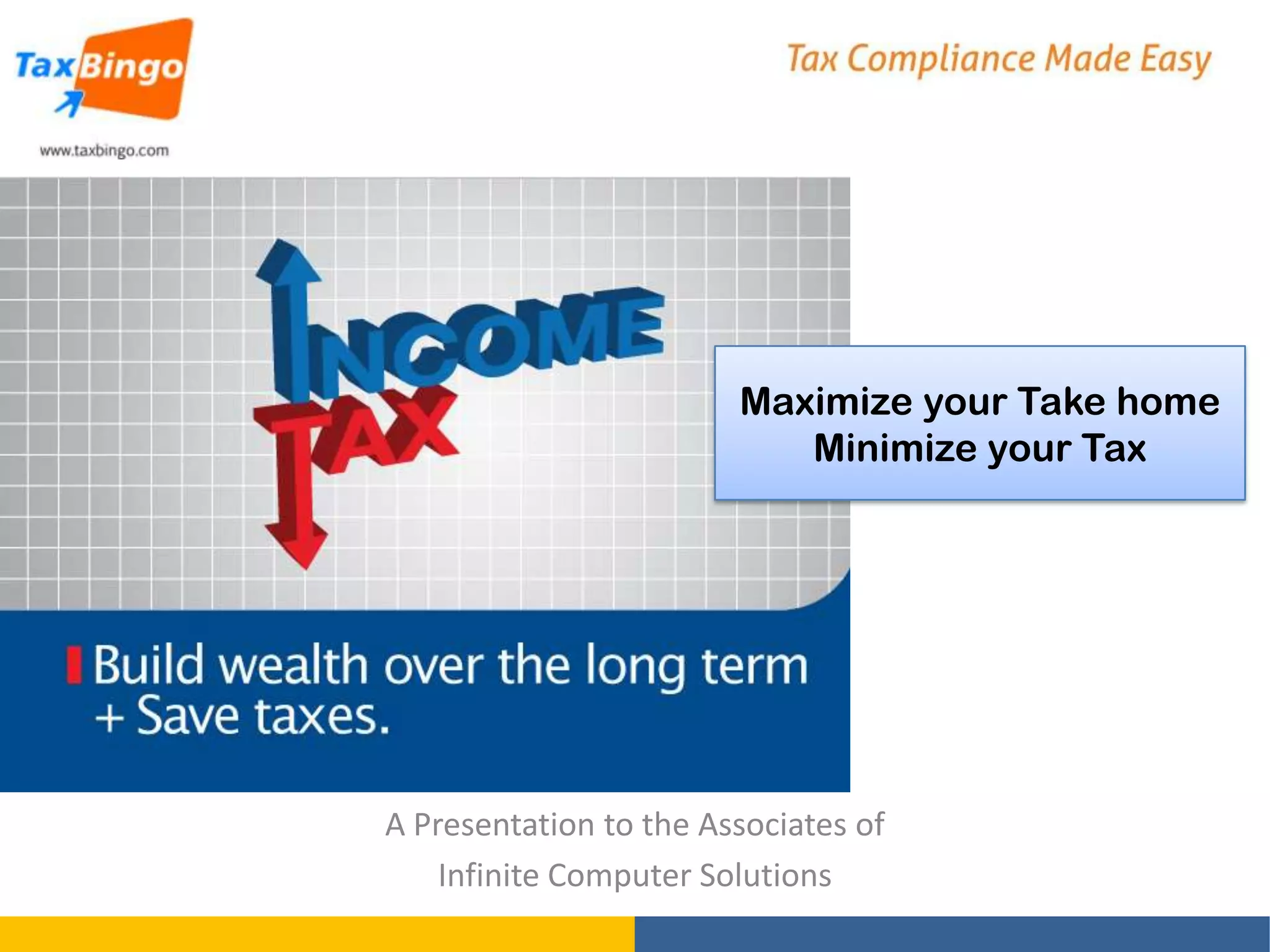 Tax Bingo

www.taxbingo.com

Tax Compliance Made Easy

INCOME

TAX

Maximize your Take home
Minimize your Tax

Build wealth over the long term
+ Save taxes.

A Presentation to the Associates of
Infinite Computer Solutions